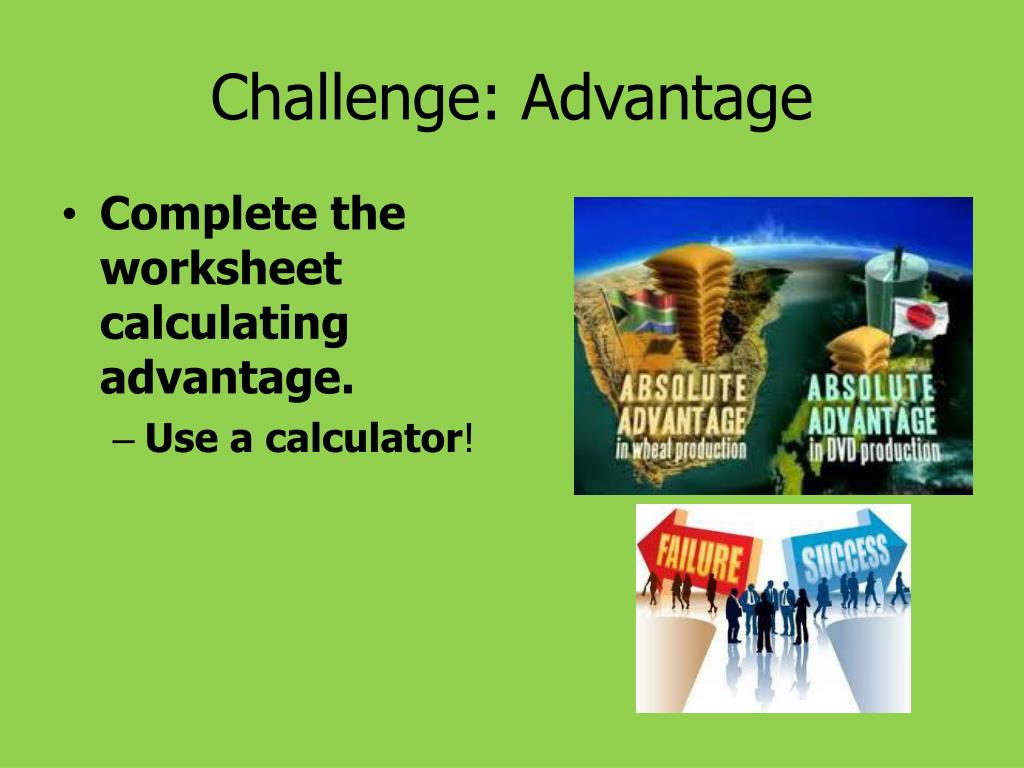 Challenge: Advantage

• Complete the worksheet calculating advantage.
– Use a calculator!

ABSOLUTE ADVANTAGE in wheat production

ABSOLUTE ADVANTAGE in DVD production

FAILURE

SUCCESS